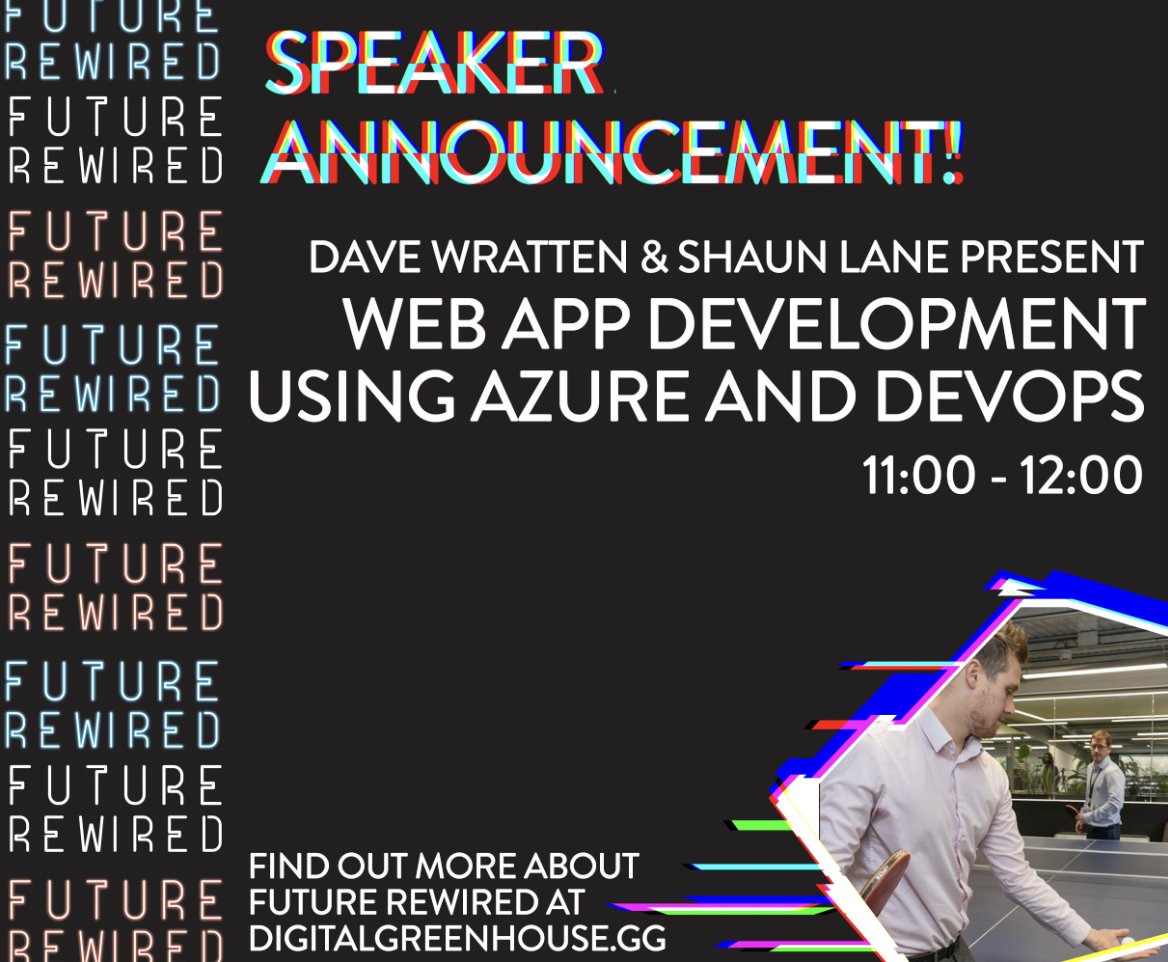 FUTURE
REWIRED
FUTURE
REWIRED
FUTURE
REWIRED
FUTURE
REWIRED
FUTURE
REWIRED
FUTURE
REWIRED
FUTURE
REWIRED
FUTURE
REWIRED
FUTURE
REWIRED

SPEAKER ANNOUNCEMENT!

DAVE WRATTEN & SHAUN LANE PRESENT

WEB APP DEVELOPMENT USING AZURE AND DEVOPS

11:00 - 12:00

FIND OUT MORE ABOUT FUTURE REWIRED AT DIGITALGREENHOUSE.GG